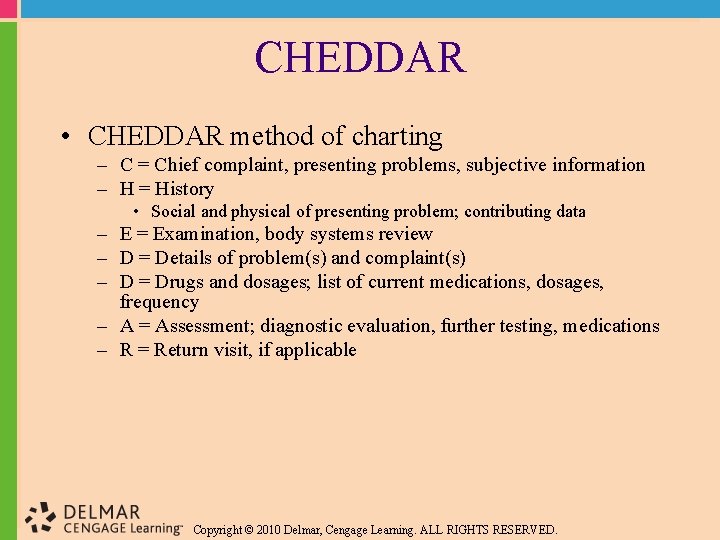 CHEDDAR

• CHEDDAR method of charting
– C = Chief complaint, presenting problems, subjective information
– H = History
• Social and physical of presenting problem; contributing data
– E = Examination, body systems review
– D = Details of problem(s) and complaint(s)
– D = Drugs and dosages; list of current medications, dosages, frequency
– A = Assessment; diagnostic evaluation, further testing, medications
– R = Return visit, if applicable

DELMAR
CENGAGE Learning™

Copyright © 2010 Delmar, Cengage Learning. ALL RIGHTS RESERVED.